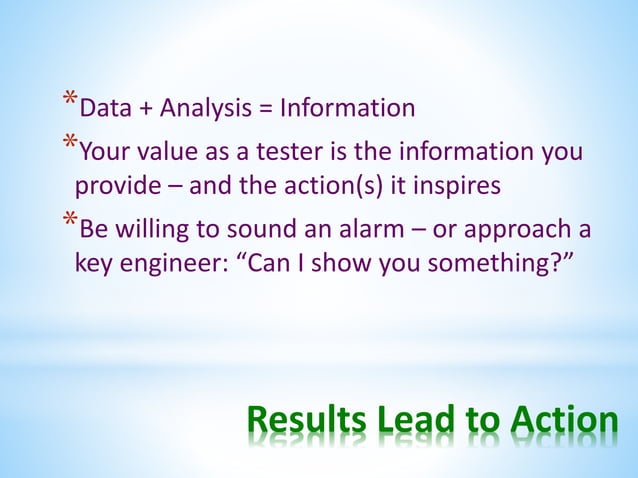 *Data + Analysis = Information

*Your value as a tester is the information you provide – and the action(s) it inspires

*Be willing to sound an alarm – or approach a key engineer: “Can I show you something?”

Results Lead to Action